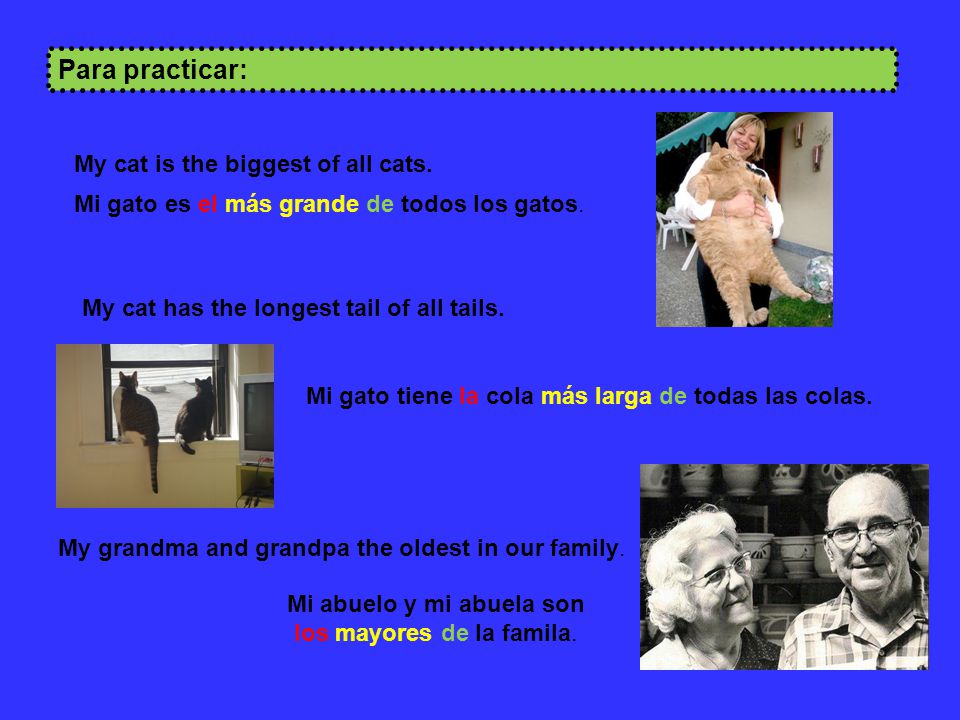 Para practicar:

My cat is the biggest of all cats.

Mi gato es el más grande de todos los gatos.

My cat has the longest tail of all tails.

Mi gato tiene la cola más larga de todas las colas.

My grandma and grandpa the oldest in our family.

Mi abuelo y mi abuela son los mayores de la famila.